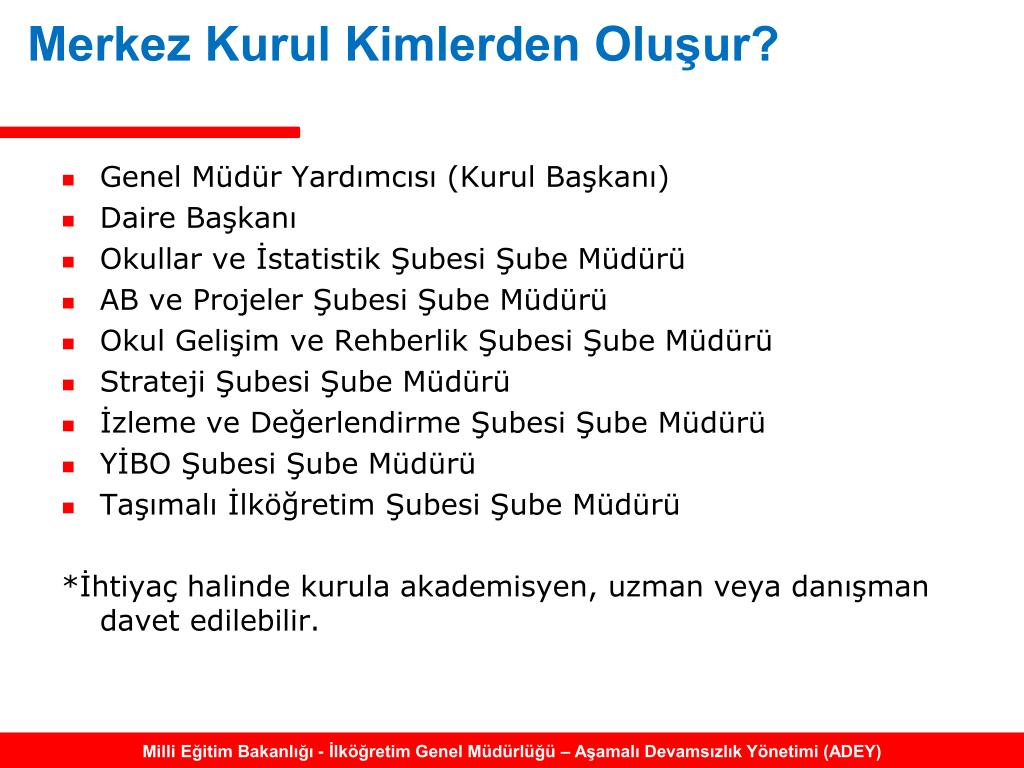 Merkez Kurul Kimlerden Oluşur?

- Genel Müdür Yardımcısı (Kurul Başkanı)
- Daire Başkanı
- Okullar ve İstatistik Şubesi Şube Müdürü
- AB ve Projeler Şubesi Şube Müdürü
- Okul Gelişim ve Rehberlik Şubesi Şube Müdürü
- Strateji Şubesi Şube Müdürü
- İzleme ve Değerlendirme Şubesi Şube Müdürü
- YİBO Şubesi Şube Müdürü
- Taşımalı İlköğretim Şubesi Şube Müdürü

*İhtiyaç halinde kurula akademisyen, uzman veya danışman davet edilebilir.

Milli Eğitim Bakanlığı - İlköğretim Genel Müdürlüğü – Aşamalı Devamsızlık Yönetimi (ADEY)